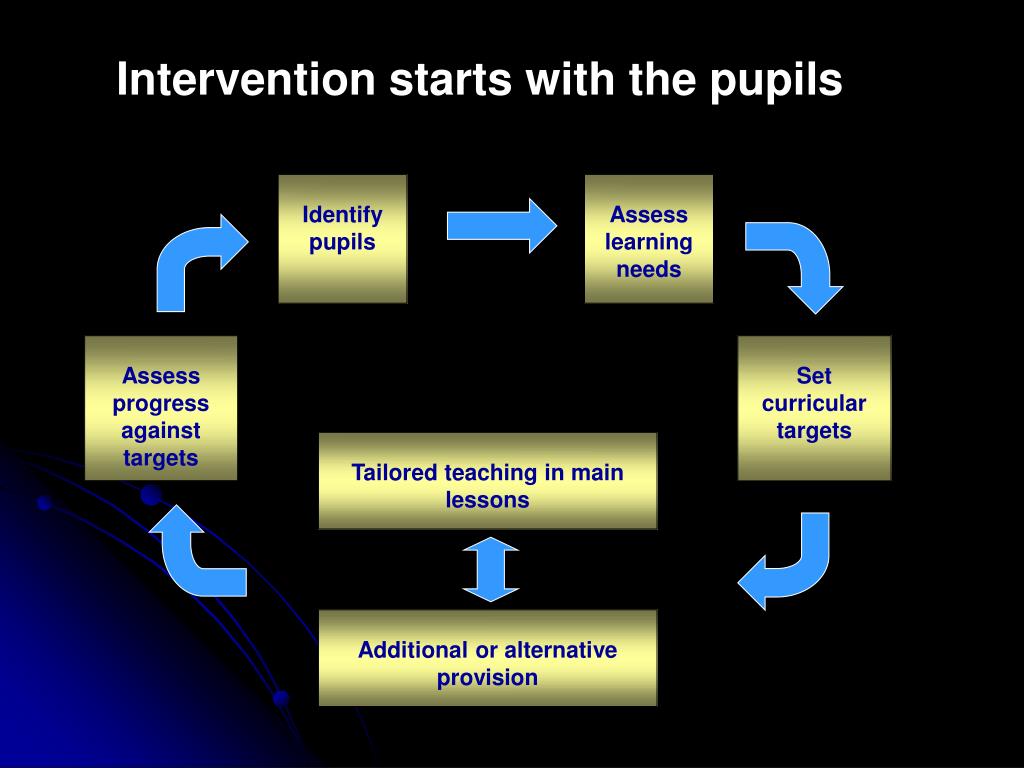 Intervention starts with the pupils

Identify pupils

Assess learning needs

Set curricular targets

Tailored teaching in main lessons

Additional or alternative provision

Assess progress against targets